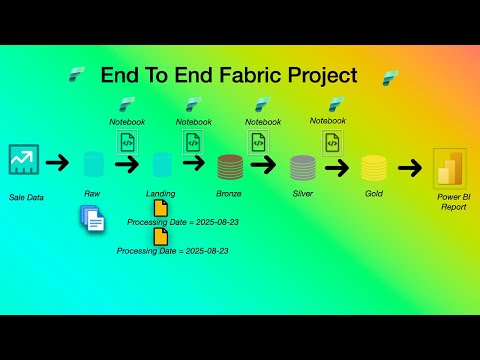 End To End Fabric Project

Notebook
Notebook
Notebook
Notebook

Sale Data
Raw
Landing
Bronze
Silver
Gold
Power BI Report

Processing Date = 2025-08-23
Processing Date = 2025-08-23